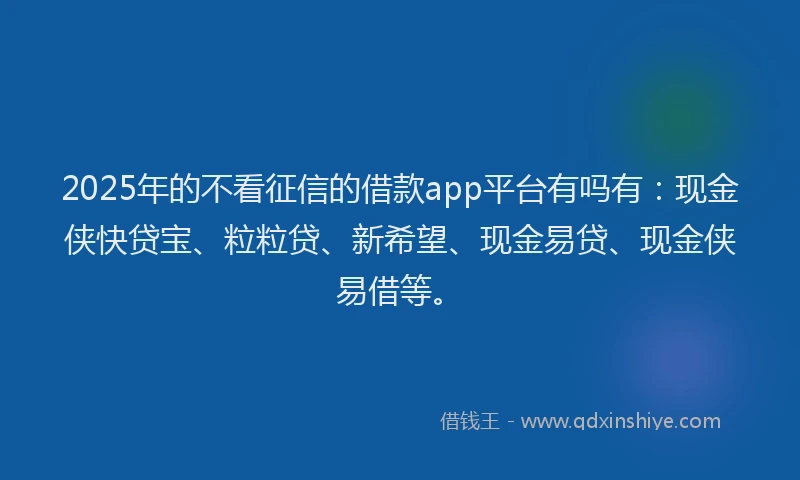 2025年的不看征信的借款app平台有吗有：现金侠快贷宝、粒粒贷、新希望、现金易贷、现金侠易借等。

借钱王 - www.qdxinshiye.com